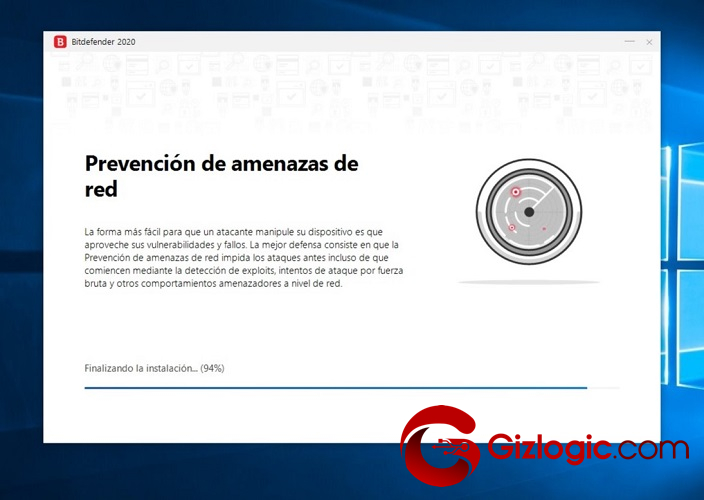 B Bitdefender 2020

Prevención de amenazas de red

La forma más fácil para que un atacante manipule su dispositivo es que aproveche sus vulnerabilidades y fallos. La mejor defensa consiste en que la Prevención de amenazas de red impida los ataques antes incluso de que comiencen mediante la detección de exploits, intentos de ataque por fuerza bruta y otros comportamientos amenazadores a nivel de red.

Finalizando la instalación... (94%)

Gizlogic.com